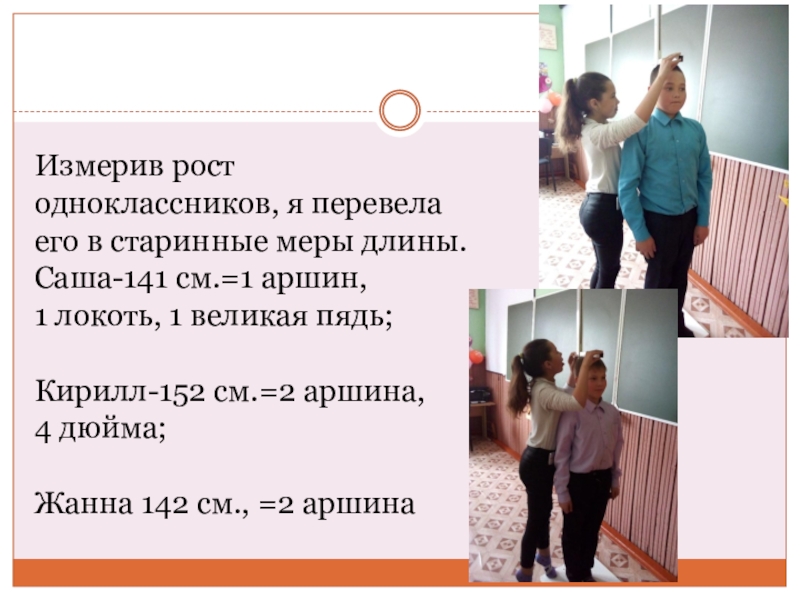 Измерив рост одноклассников, я перевела его в старинные меры длины.
Саша-141 см.=1 аршин, 1 локоть, 1 великая пядь;

Кирилл-152 см.=2 аршина, 4 дюйма;

Жанна 142 см., =2 аршина